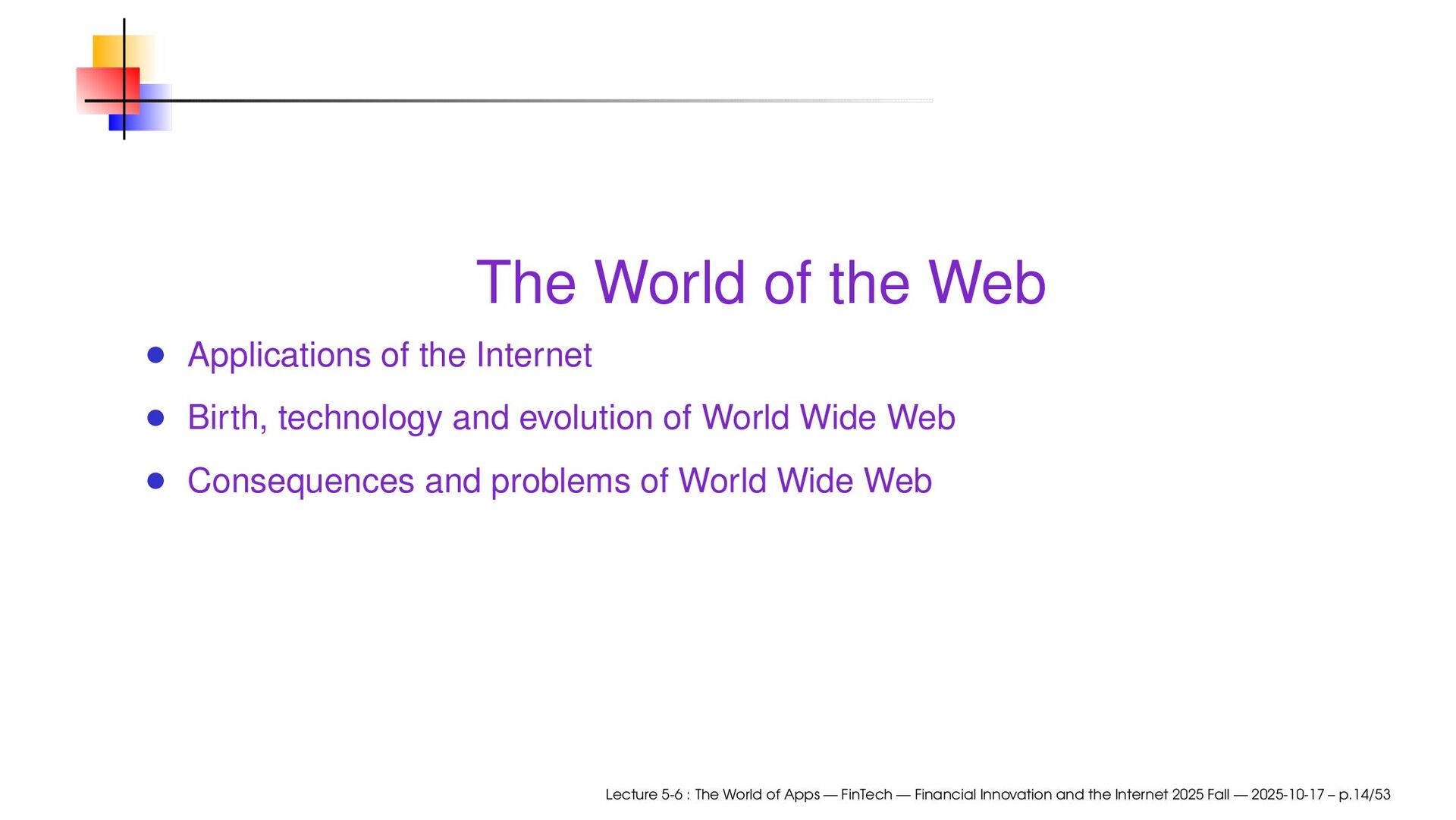 The World of the Web

- Applications of the Internet
- Birth, technology and evolution of World Wide Web
- Consequences and problems of World Wide Web

Lecture 5-6 : The World of Apps — FinTech — Financial Innovation and the Internet 2025 Fall — 2025-10-17 – p.14/53